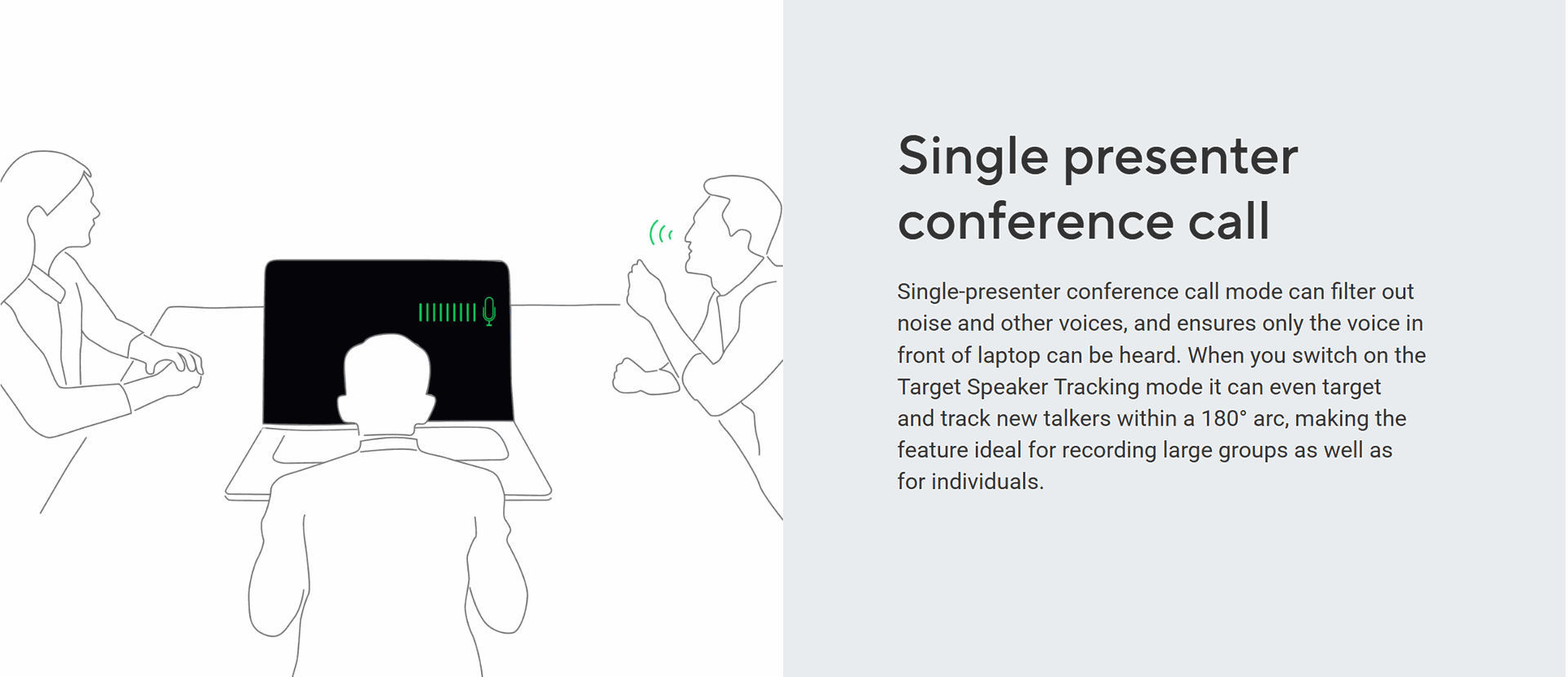 Single presenter conference call

Single-presenter conference call mode can filter out noise and other voices, and ensures only the voice in front of laptop can be heard. When you switch on the Target Speaker Tracking mode it can even target and track new talkers within a 180° arc, making the feature ideal for recording large groups as well as for individuals.